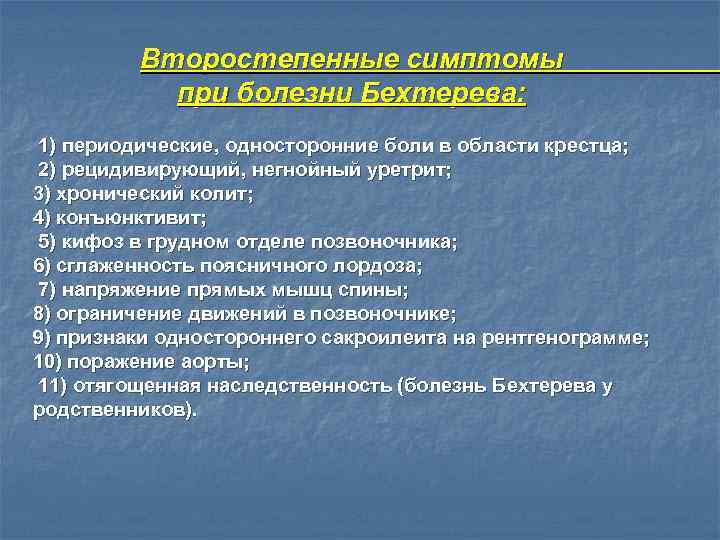 Второстепенные симптомы при болезни Бехтерева:

1) периодические, односторонние боли в области крестца;
2) рецидивирующий, негнойный уретрит;
3) хронический колит;
4) конъюнктивит;
5) кифоз в грудном отделе позвоночника;
6) сглаженность поясничного лордоза;
7) напряжение прямых мышц спины;
8) ограничение движений в позвоночнике;
9) признаки одностороннего сакроилеита на рентгенограмме;
10) поражение аорты;
11) отягощенная наследственность (болезнь Бехтерева у родственников).